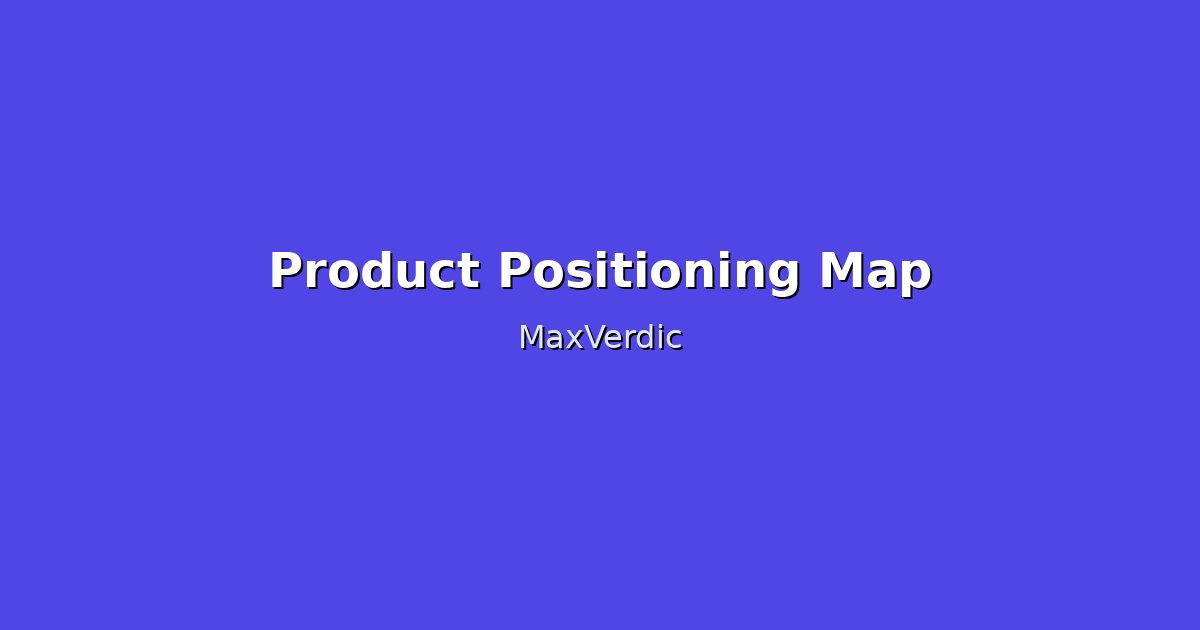 Product Positioning Map

MaxVerdic